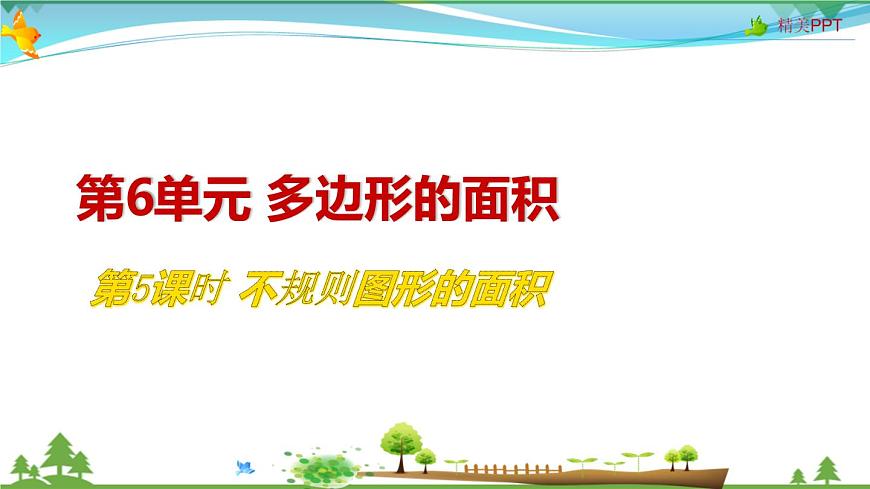 精美PPT

第6单元 多边形的面积

第5课时 不规则图形的面积